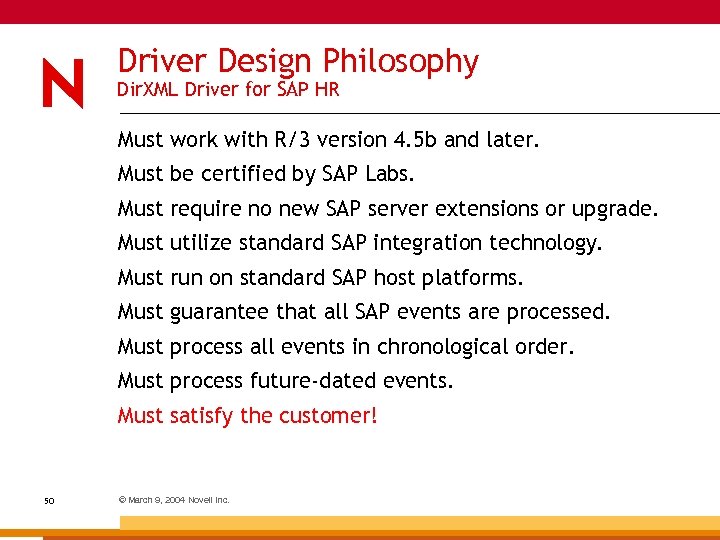 N

Driver Design Philosophy
DirXML Driver for SAP HR

Must work with R/3 version 4.5b and later.

Must be certified by SAP Labs.

Must require no new SAP server extensions or upgrade.

Must utilize standard SAP integration technology.

Must run on standard SAP host platforms.

Must guarantee that all SAP events are processed.

Must process all events in chronological order.

Must process future-dated events.

Must satisfy the customer!

50

© March 9, 2004 Novell Inc.